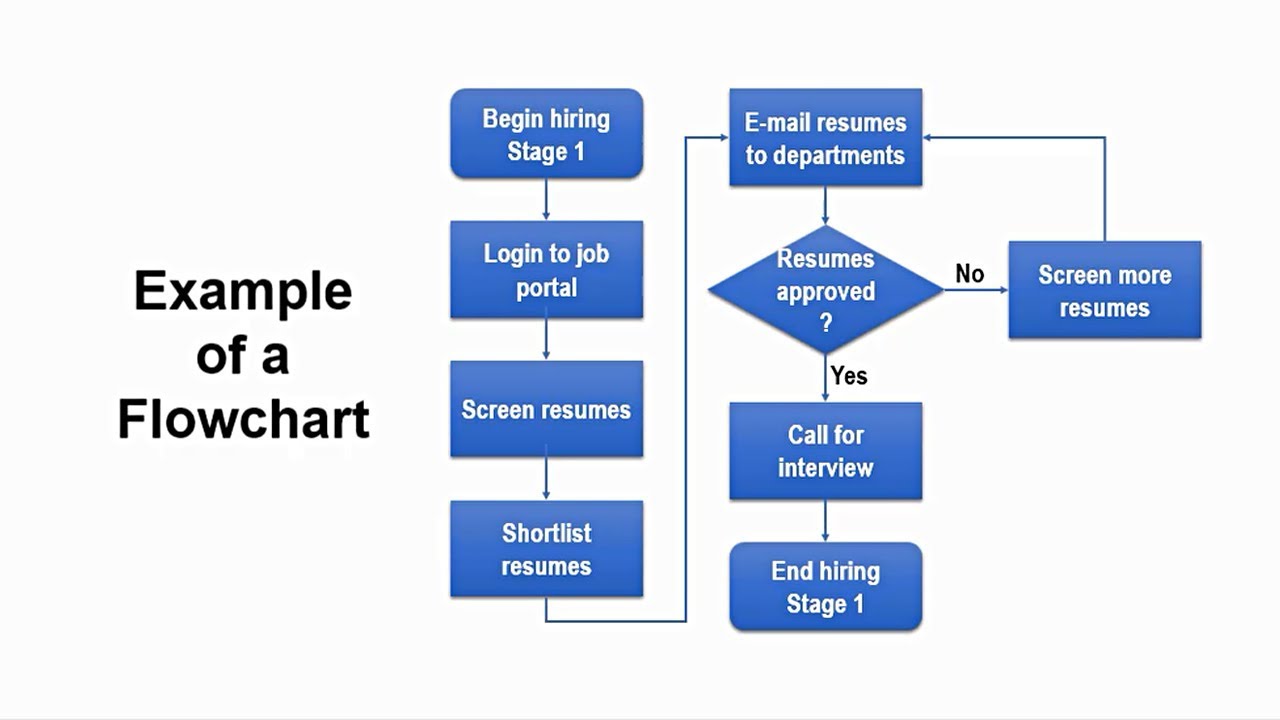 Example of a Flowchart

Begin hiring Stage 1

Login to job portal

Screen resumes

Shortlist resumes

E-mail resumes to departments

Resumes approved ?

No

Screen more resumes

Yes

Call for interview

End hiring Stage 1